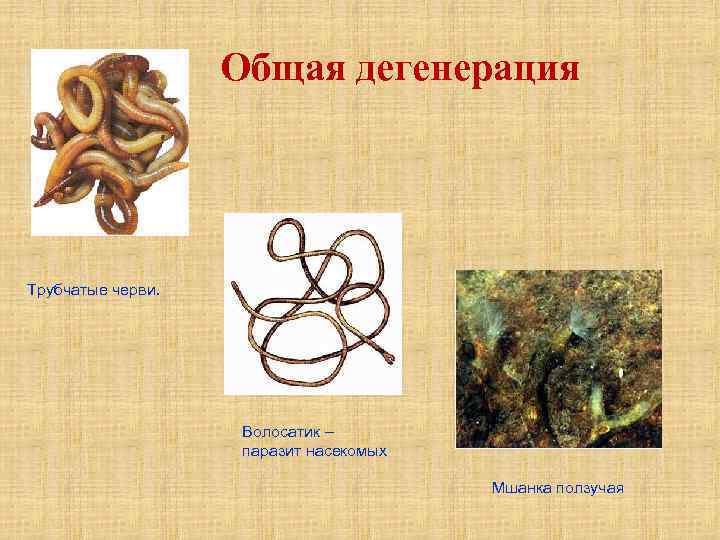 Общая дегенерация

Трубчатые черви.

Волосатик – паразит насекомых

Мшанка ползучая